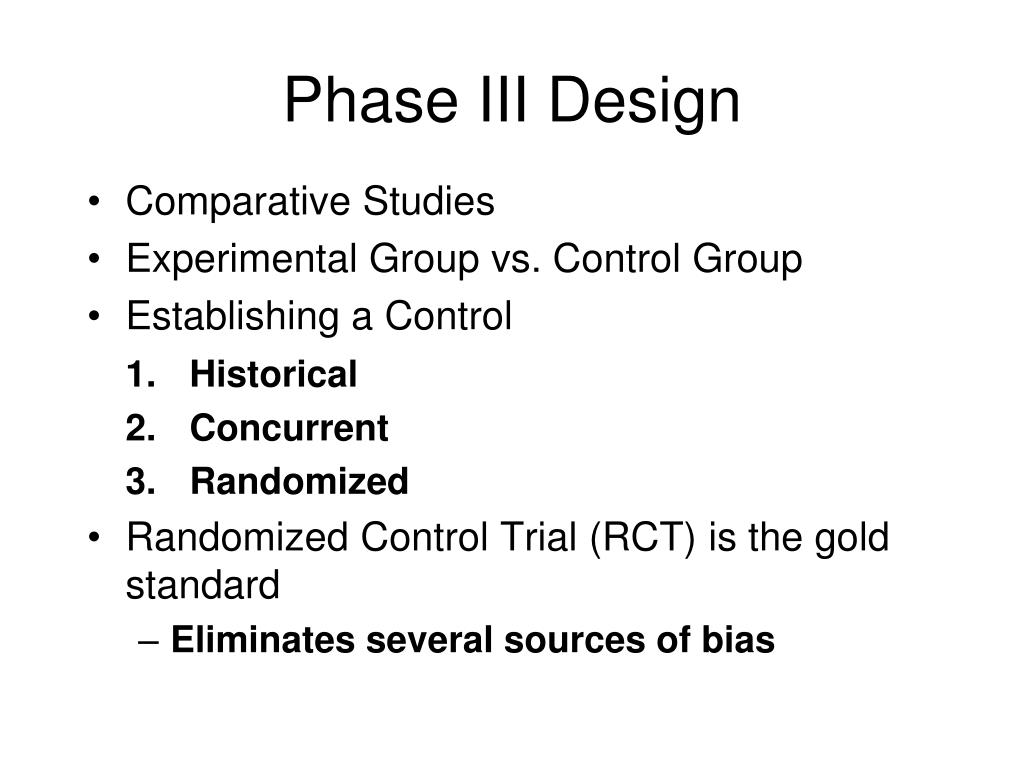 Phase III Design

• Comparative Studies
• Experimental Group vs. Control Group
• Establishing a Control
1. Historical
2. Concurrent
3. Randomized
• Randomized Control Trial (RCT) is the gold standard
– Eliminates several sources of bias